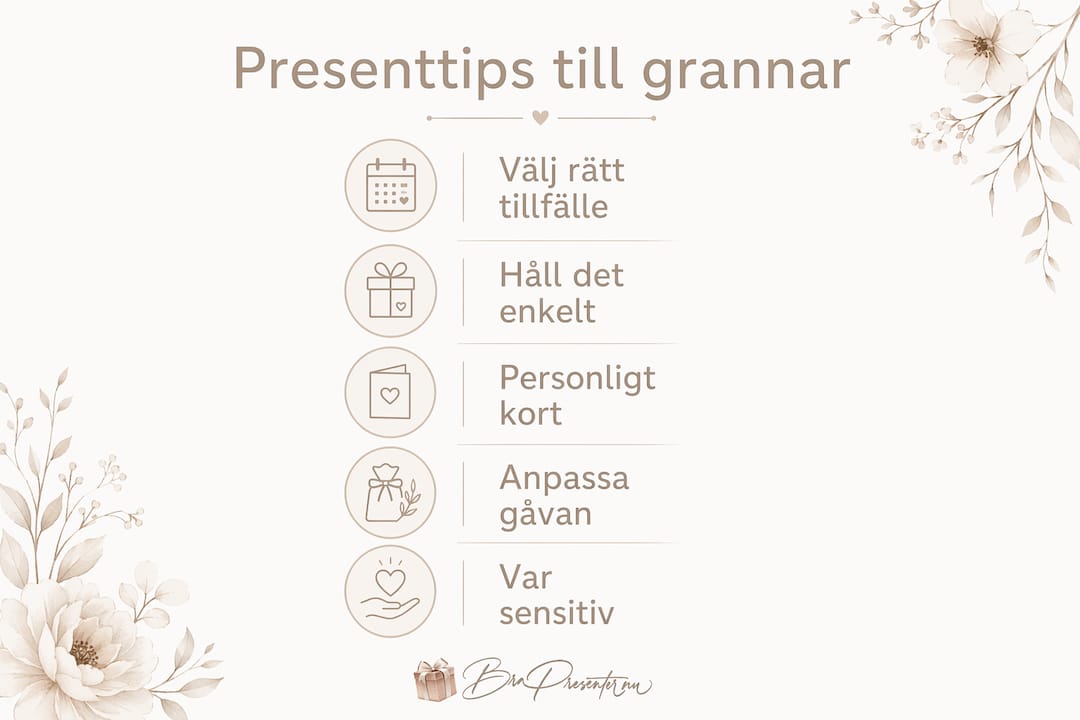 Presenttips till grannar

Välj rätt tillfälle

Håll det enkelt

Personligt kort

Anpassa gåvan

Var sensitiv

BraPresenter.nu